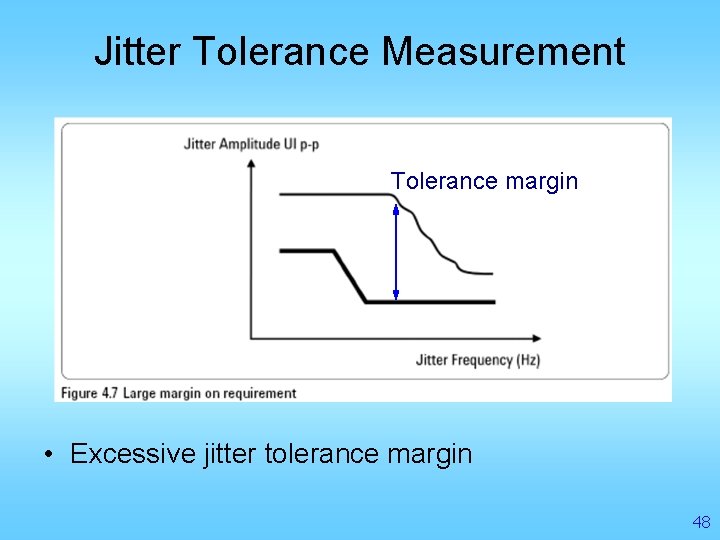 Jitter Tolerance Measurement

Jitter Amplitude UI p-p

Tolerance margin

Jitter Frequency (Hz)

Figure 4.7 Large margin on requirement

• Excessive jitter tolerance margin

48